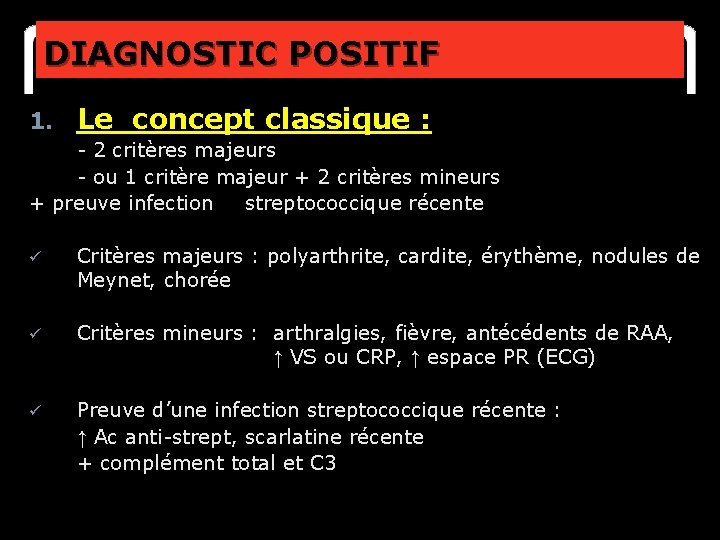 DIAGNOSTIC POSITIF

1. Le concept classique :
- 2 critères majeurs
- ou 1 critère majeur + 2 critères mineurs
+ preuve infection streptococcique récente

✓ Critères majeurs : polyarthrite, cardite, érythème, nodules de Meynet, chorée

✓ Critères mineurs : arthralgies, fièvre, antécédents de RAA, ↑ VS ou CRP, ↑ espace PR (ECG)

✓ Preuve d'une infection streptococcique récente :
↑ Ac anti-strept, scarlatine récente
+ complément total et C3